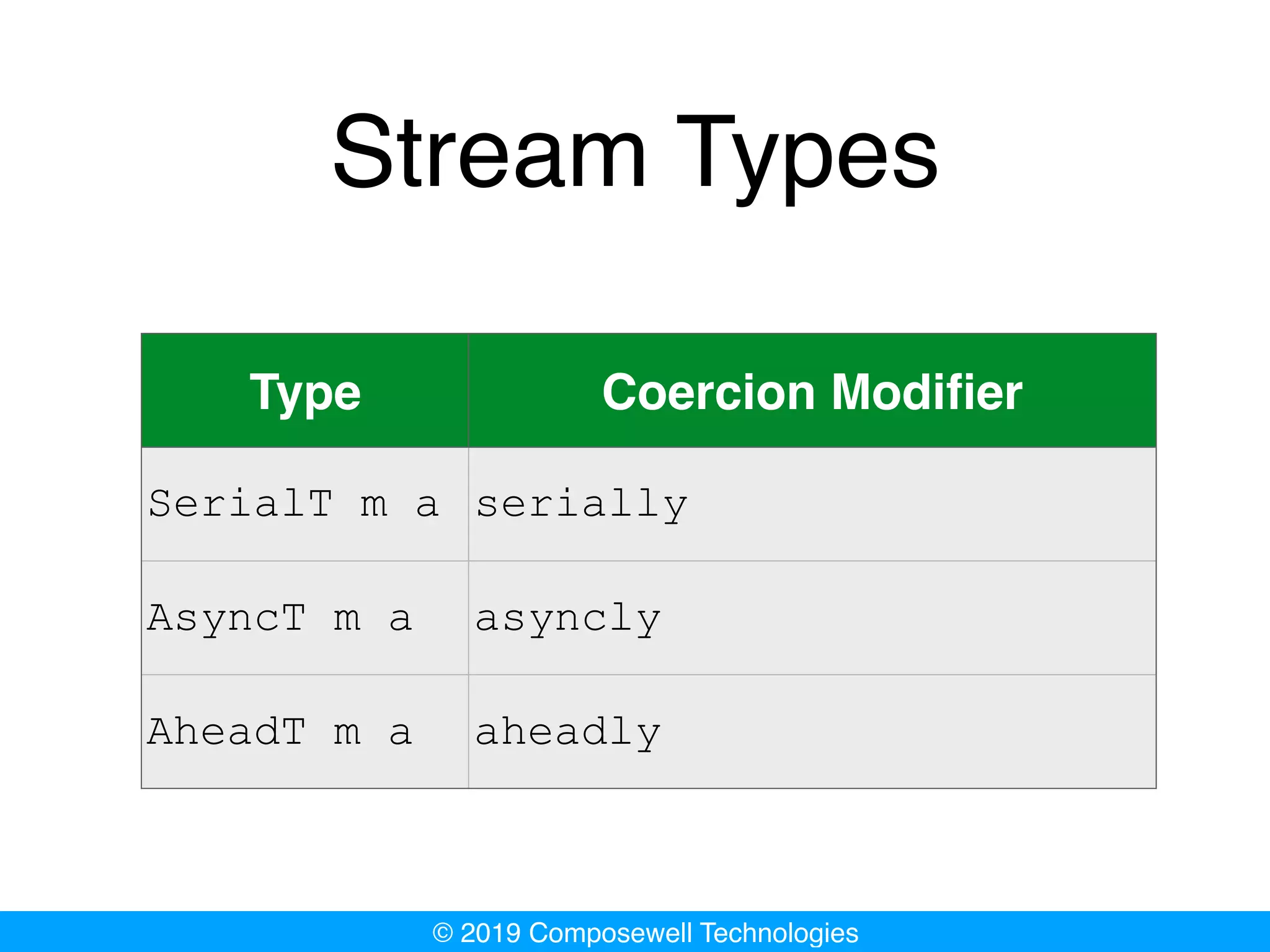 Stream Types

| Type | Coercion Modifier |
|---|---|
| SerialT m a | serially |
| AsyncT m a | asyncly |
| AheadT m a | aheadly |

© 2019 Composewell Technologies